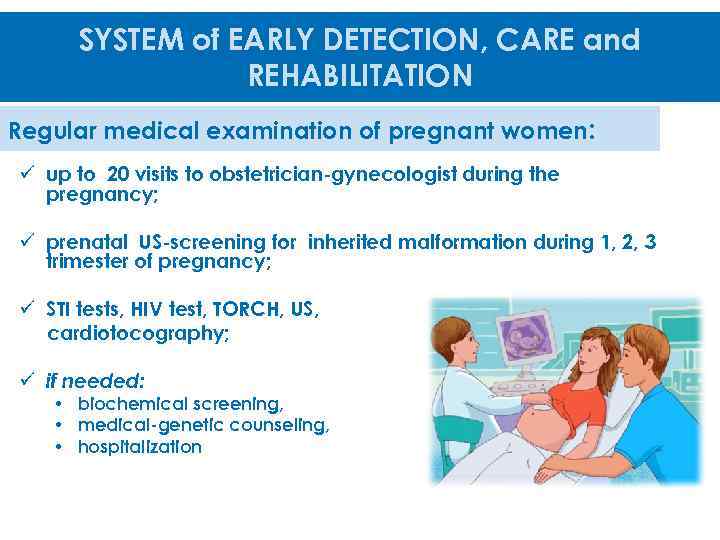 SYSTEM of EARLY DETECTION, CARE and REHABILITATION

Regular medical examination of pregnant women:

✓ up to 20 visits to obstetrician-gynecologist during the pregnancy;

✓ prenatal US-screening for inherited malformation during 1, 2, 3 trimester of pregnancy;

✓ STI tests, HIV test, TORCH, US, cardiotocography;

✓ if needed:
• biochemical screening,
• medical-genetic counseling,
• hospitalization